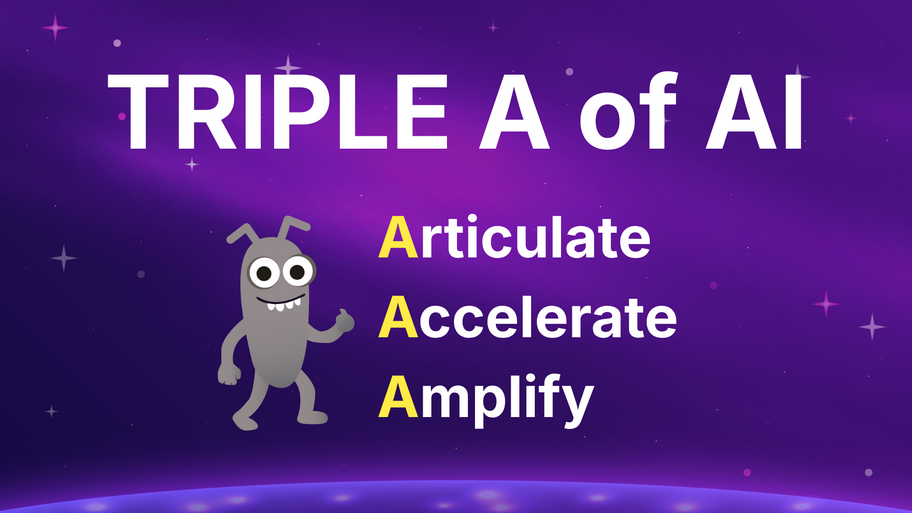 TRIPLE A of AI

Articulate
Accelerate
Amplify